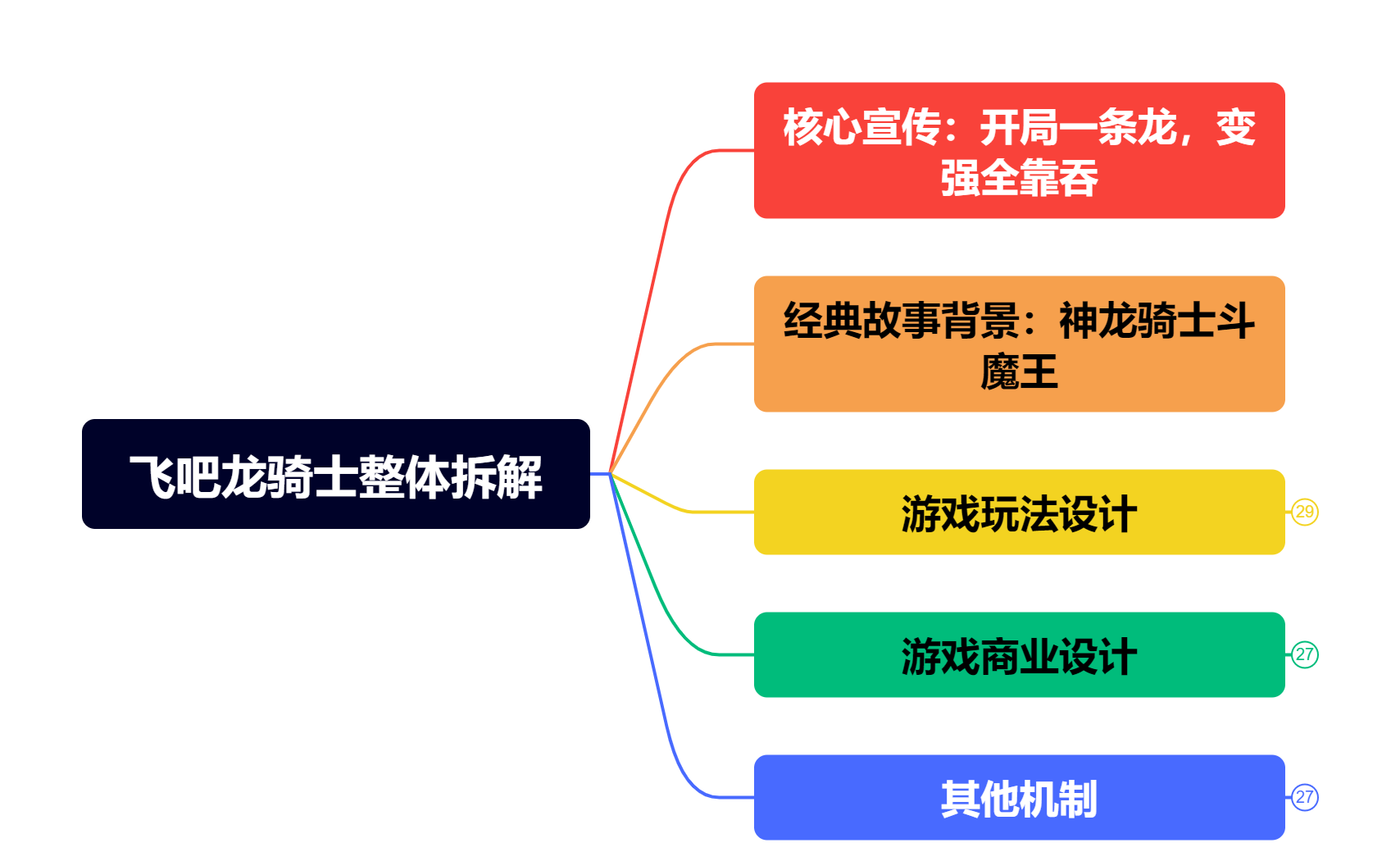 飞吧龙骑士整体拆解

核心宣传：开局一条龙，变强全靠吞

经典故事背景：神龙骑士斗魔王

游戏玩法设计

29

游戏商业设计

27

其他机制

27